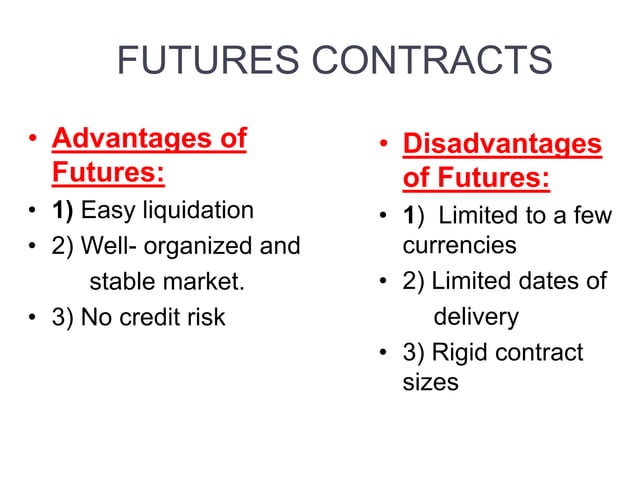 FUTURES CONTRACTS

• Advantages of Futures:
• 1) Easy liquidation
• 2) Well- organized and stable market.
• 3) No credit risk

• Disadvantages of Futures:
• 1) Limited to a few currencies
• 2) Limited dates of delivery
• 3) Rigid contract sizes